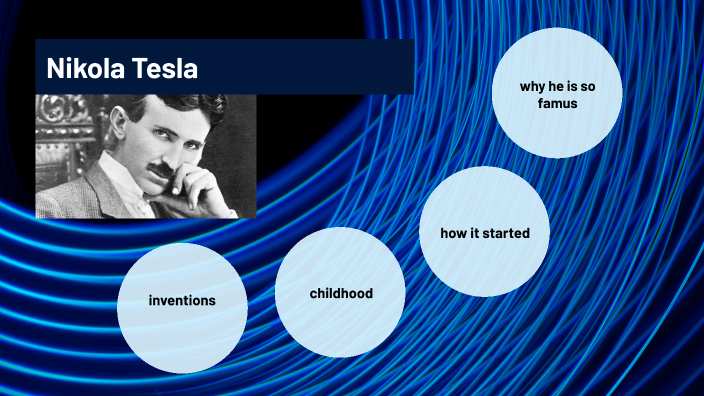 Nikola Tesla

why he is so famus

how it started

childhood

inventions